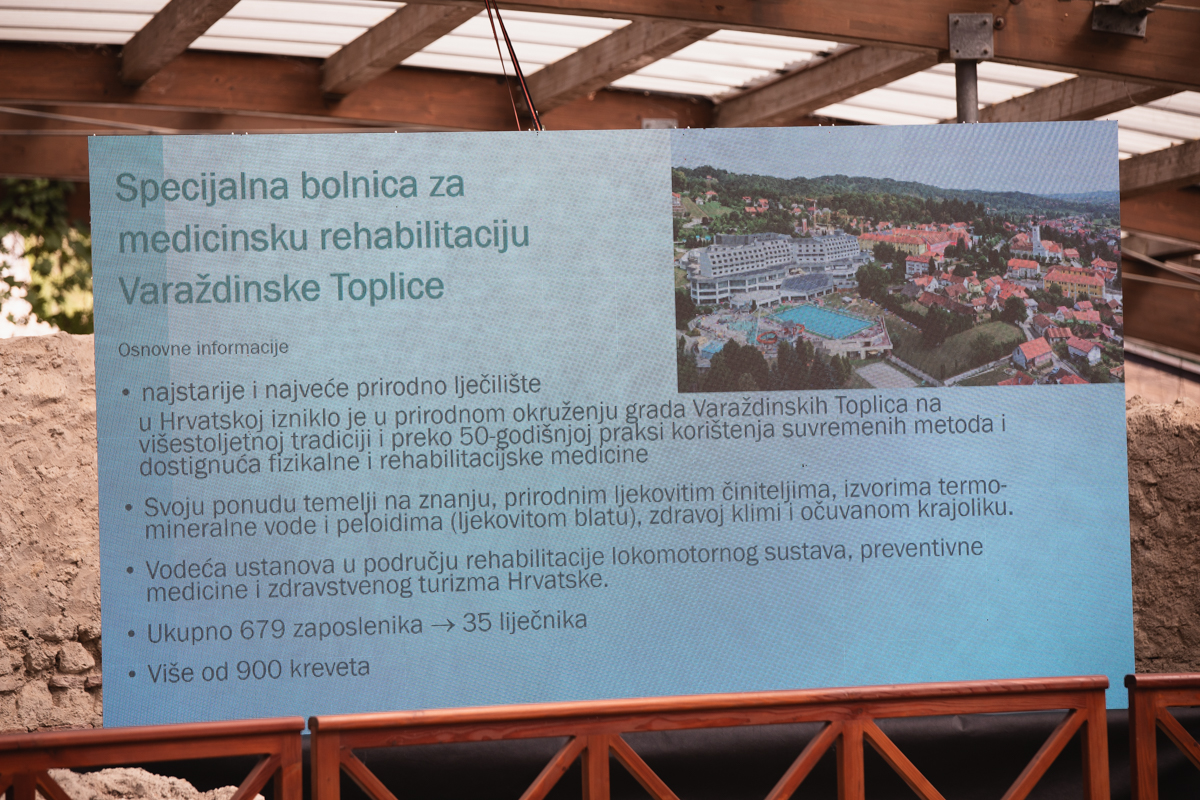 Specijalna bolnica za medicinsku rehabilitaciju Varaždinske Toplice

Osnovne informacije

• najstarije i najveće prirodno lječilište u Hrvatskoj izniklo je u prirodnom okruženju grada Varaždinskih Toplica na višestoljetnoj tradiciji i preko 50-godišnjoj praksi korištenja suvremenih metoda i dostignuća fizikalne i rehabilitacijske medicine

• Svoju ponudu temelji na znanju, prirodnim ljekovitim činiteljima, izvorima termomineralne vode i peloidima (ljekovitom blatu), zdravoj klimi i očuvanom krajoliku.

• Vodeća ustanova u području rehabilitacije lokomotornog sustava, preventivne medicine i zdravstvenog turizma Hrvatske.

• Ukupno 679 zaposlenika → 35 liječnika

• Više od 900 kreveta